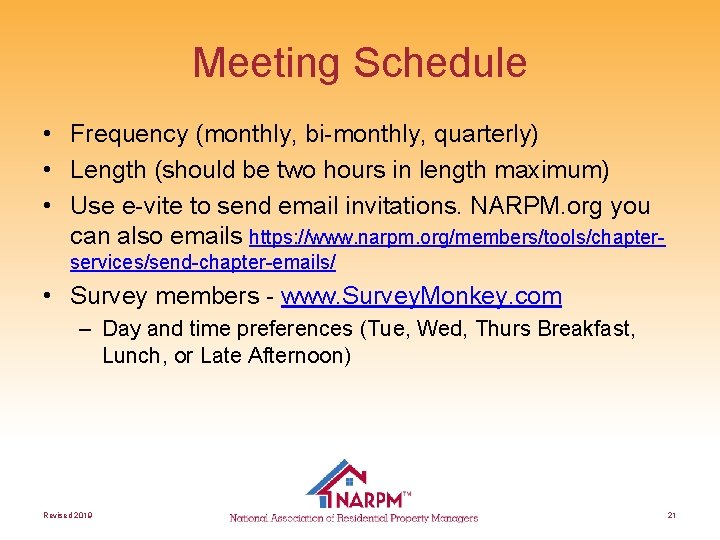 Meeting Schedule

• Frequency (monthly, bi-monthly, quarterly)

• Length (should be two hours in length maximum)

• Use e-vite to send email invitations. NARPM.org you can also emails https://www.narpm.org/members/tools/chapter-services/send-chapter-emails/

• Survey members - www.SurveyMonkey.com

– Day and time preferences (Tue, Wed, Thurs Breakfast, Lunch, or Late Afternoon)

Revised 2019

NARPM™
National Association of Residential Property Managers

21